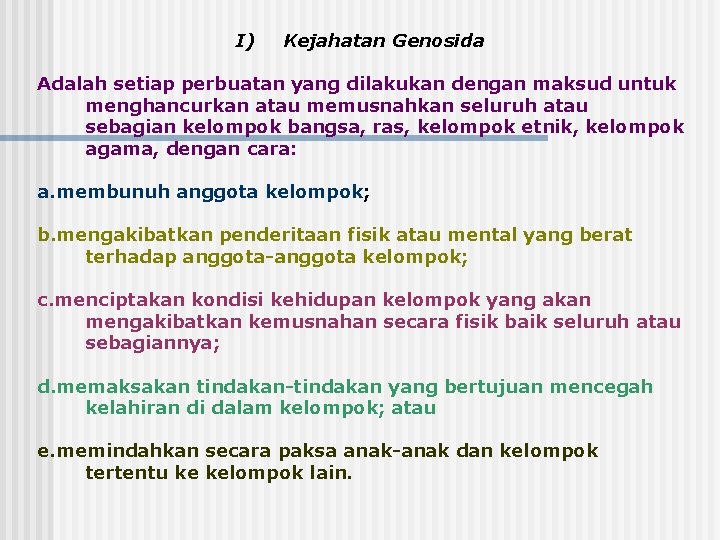 I) Kejahatan Genosida

Adalah setiap perbuatan yang dilakukan dengan maksud untuk menghancurkan atau memusnahkan seluruh atau sebagian kelompok bangsa, ras, kelompok etnik, kelompok agama, dengan cara:

a.membunuh anggota kelompok;

b.mengakibatkan penderitaan fisik atau mental yang berat terhadap anggota-anggota kelompok;

c.menciptakan kondisi kehidupan kelompok yang akan mengakibatkan kemusnahan secara fisik baik seluruh atau sebagiannya;

d.memaksakan tindakan-tindakan yang bertujuan mencegah kelahiran di dalam kelompok; atau

e.memindahkan secara paksa anak-anak dan kelompok tertentu ke kelompok lain.